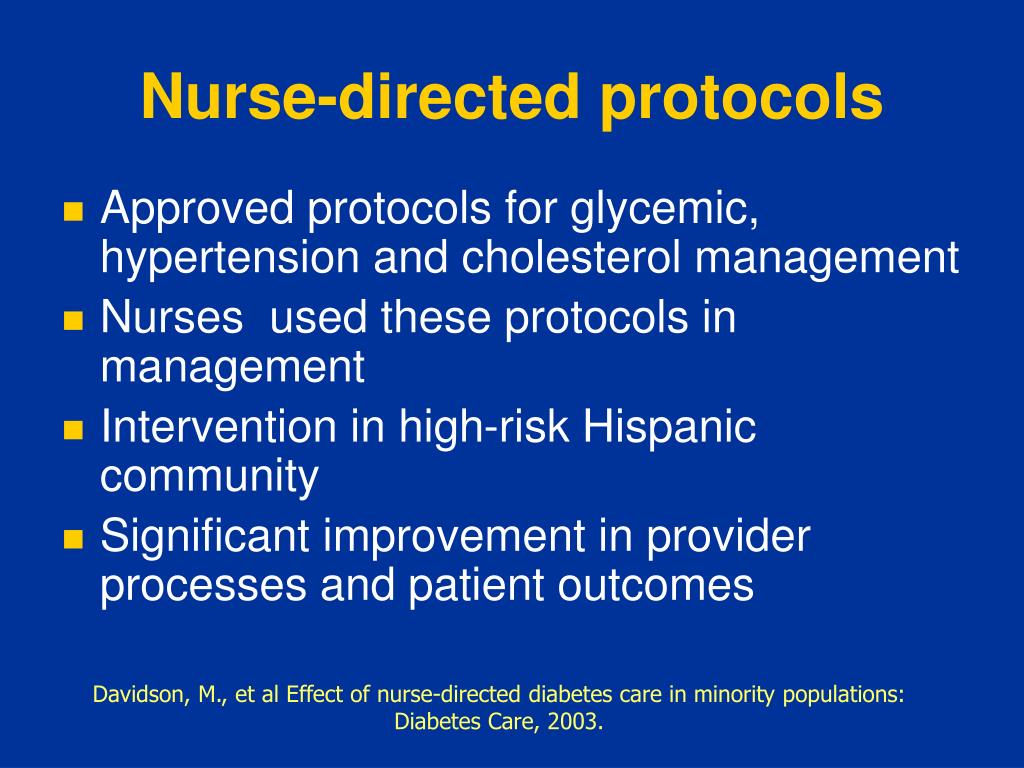 Nurse-directed protocols

- Approved protocols for glycemic, hypertension and cholesterol management
- Nurses  used these protocols in management
- Intervention in high-risk Hispanic community
- Significant improvement in provider processes and patient outcomes

Davidson, M., et al Effect of nurse-directed diabetes care in minority populations: Diabetes Care, 2003.